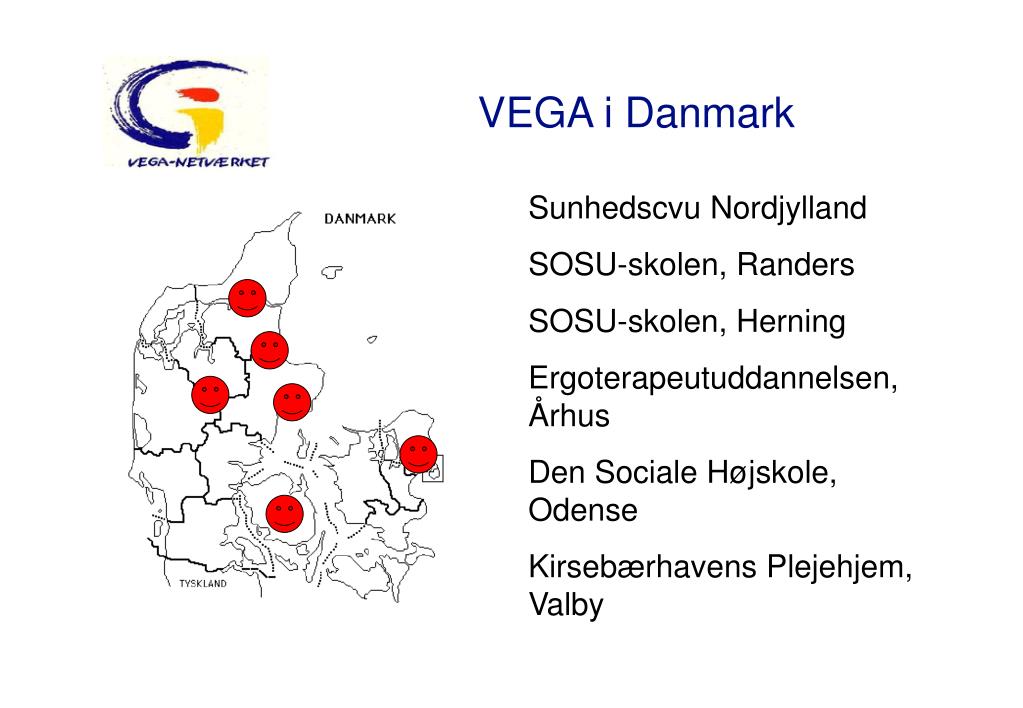 VEGA-NETVÆRKET

VEGA i Danmark

DANMARK

TYSKLAND

Sunhedscvu Nordjylland

SOSU-skolen, Randers

SOSU-skolen, Herning

Ergoterapeutuddannelsen, Århus

Den Sociale Højskole, Odense

Kirsebærhavens Plejehjem, Valby